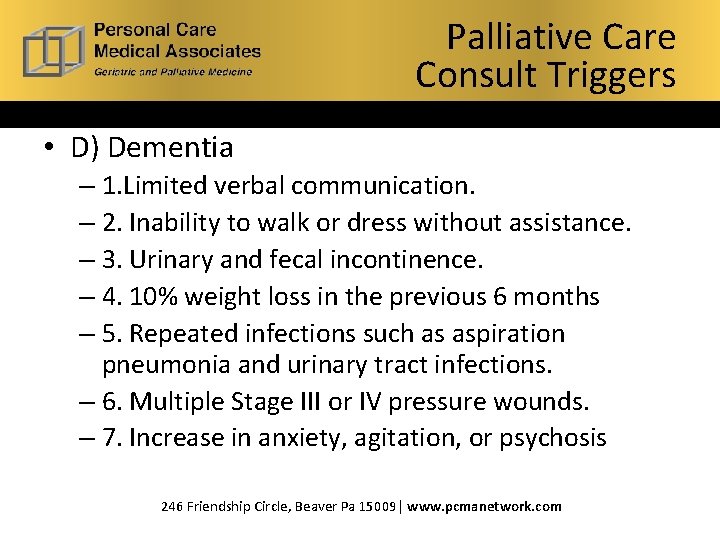 Personal Care Medical Associates
Geriatric and Palliative Medicine

Palliative Care Consult Triggers

• D) Dementia
– 1.Limited verbal communication.
– 2. Inability to walk or dress without assistance.
– 3. Urinary and fecal incontinence.
– 4. 10% weight loss in the previous 6 months
– 5. Repeated infections such as aspiration pneumonia and urinary tract infections.
– 6. Multiple Stage III or IV pressure wounds.
– 7. Increase in anxiety, agitation, or psychosis

246 Friendship Circle, Beaver Pa 15009 | www.pcmanetwork.com